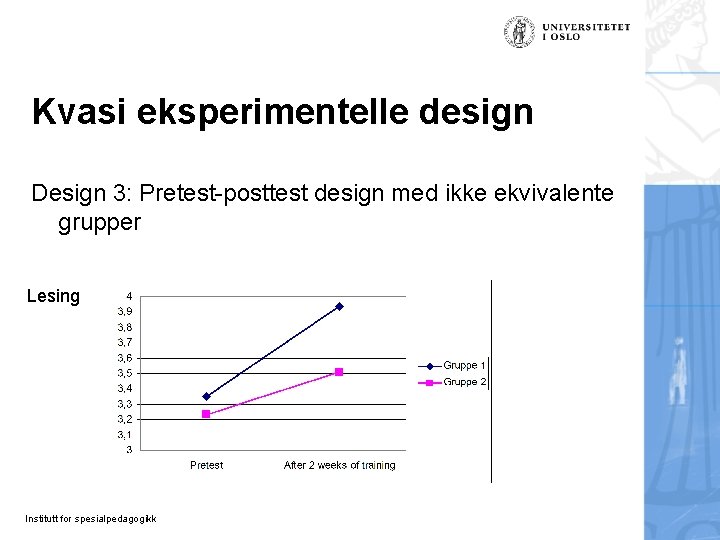 UNIVERSITETET I OSLO

Kvasi eksperimentelle design

Design 3: Pretest-posttest design med ikke ekvivalente grupper

Lesing

4
3,9
3,8
3,7
3,6
3,5
3,4
3,3
3,2
3,1
3

Pretest
After 2 weeks of training

Gruppe 1
Gruppe 2

Institutt for spesialpedagogikk